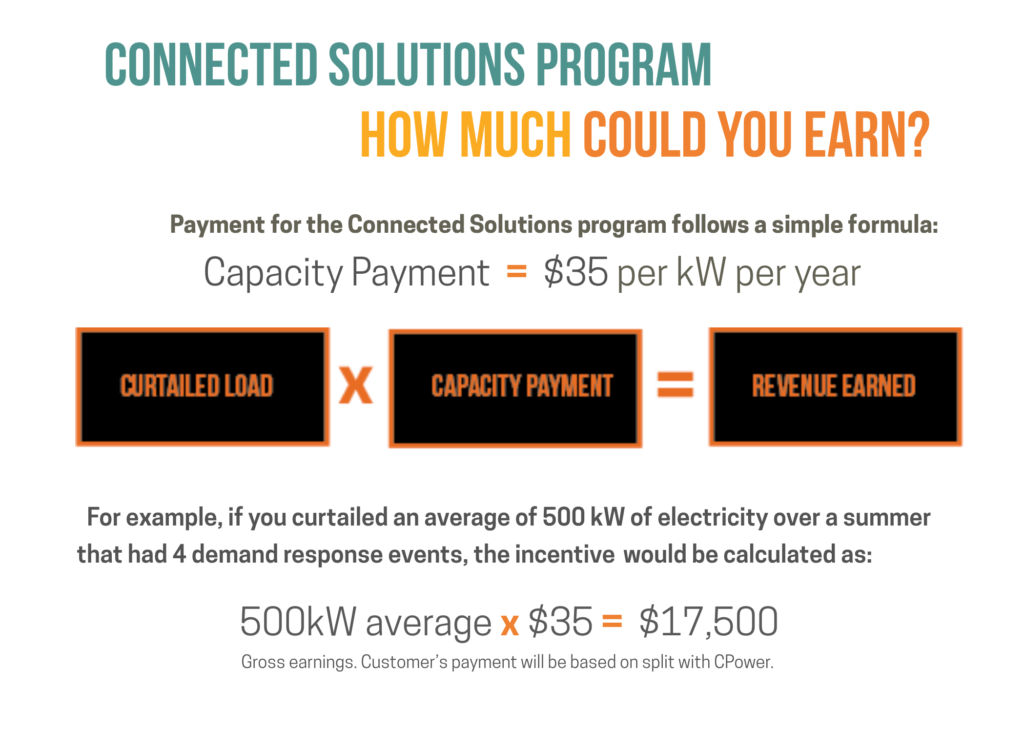 CONNECTED SOLUTIONS PROGRAM
HOW MUCH COULD YOU EARN?

Payment for the Connected Solutions program follows a simple formula:
Capacity Payment = $35 per kW per year

CURTAILED LOAD X CAPACITY PAYMENT = REVENUE EARNED

For example, if you curtailed an average of 500 kW of electricity over a summer that had 4 demand response events, the incentive would be calculated as:

500kW average x $35 = $17,500

Gross earnings. Customer's payment will be based on split with CPower.